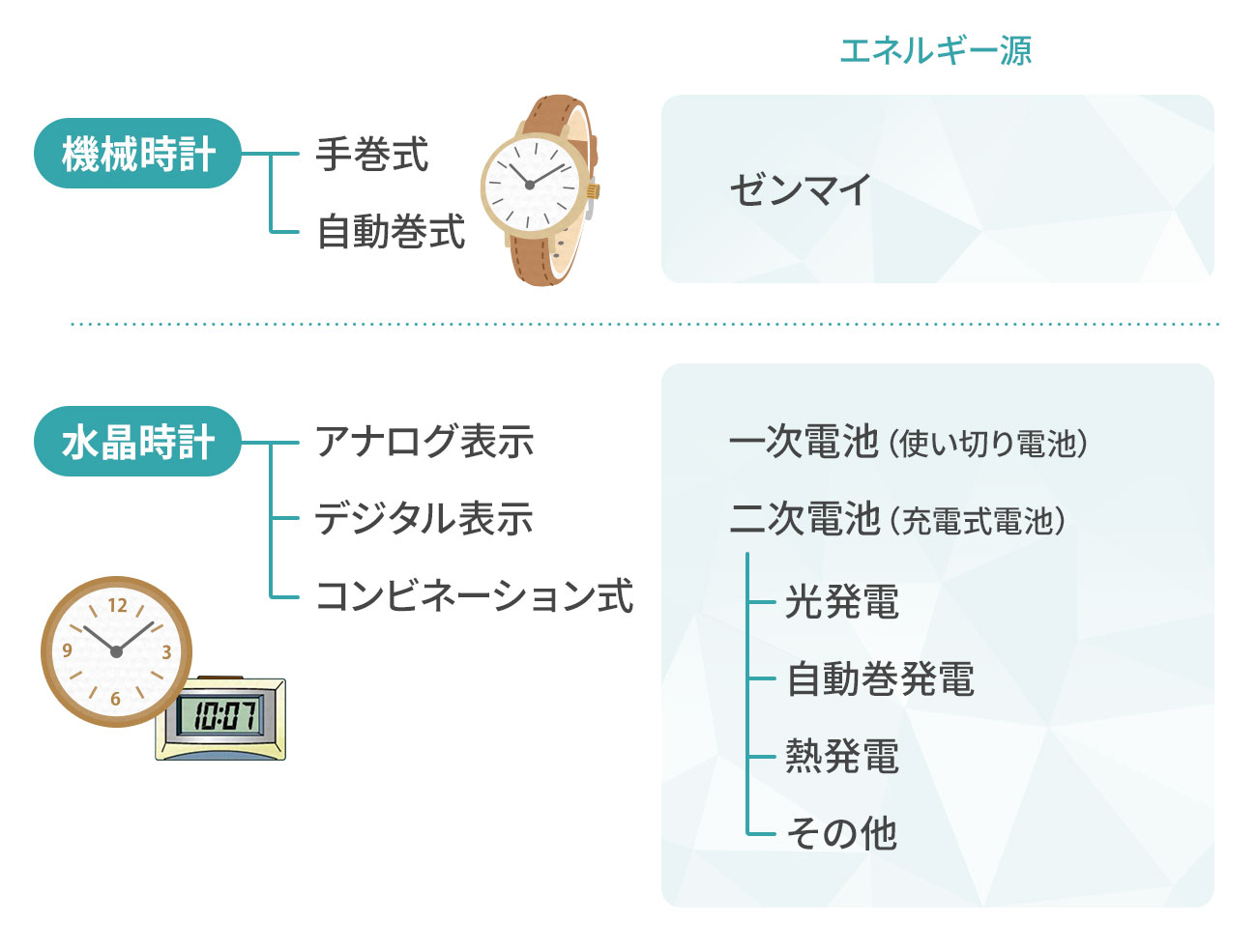 エネルギー源

機械時計

手巻式

自動巻式

ゼンマイ

水晶時計

アナログ表示

デジタル表示

コンビネーション式

12
3
6
9

10:07

一次電池（使い切り電池）

二次電池（充電式電池）

光発電

自動巻発電

熱発電

その他